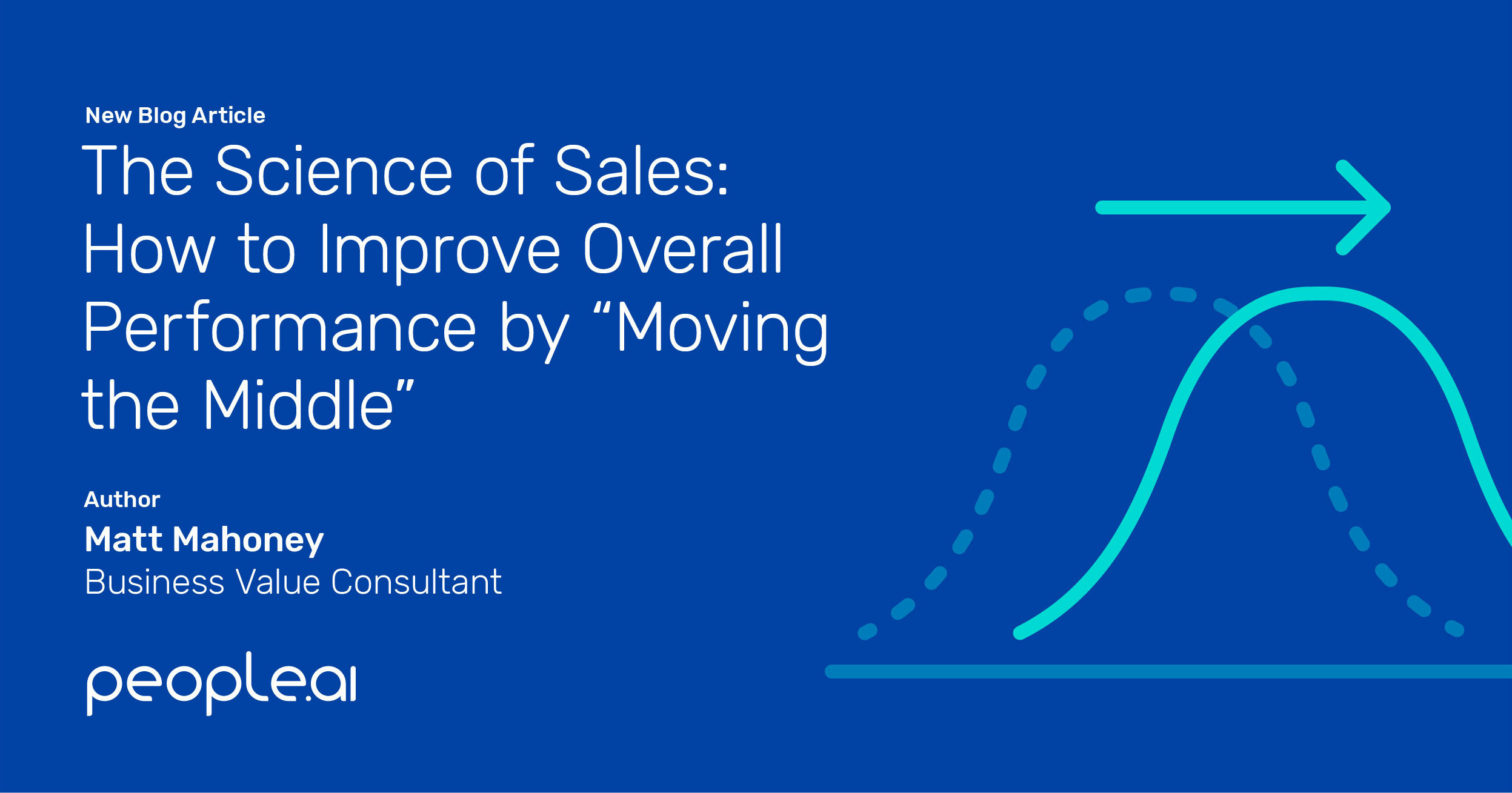 New Blog Article

The Science of Sales: How to Improve Overall Performance by “Moving the Middle”

Author

Matt Mahoney

Business Value Consultant

people.ai